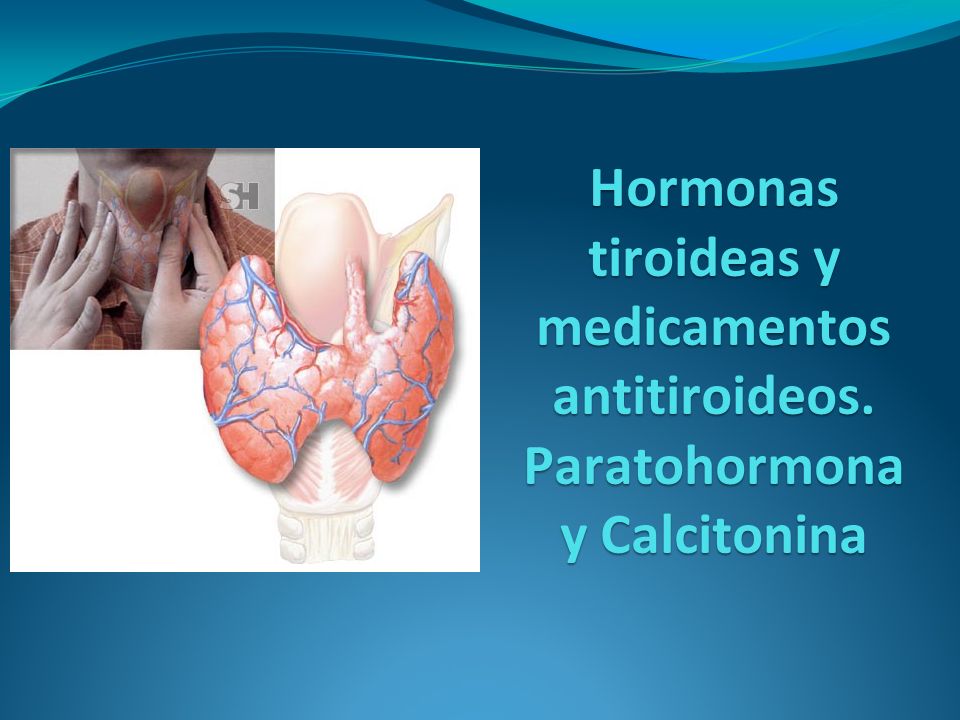 SH

Hormonas tiroideas y medicamentos antitiroideos. Paratohormona y Calcitonina